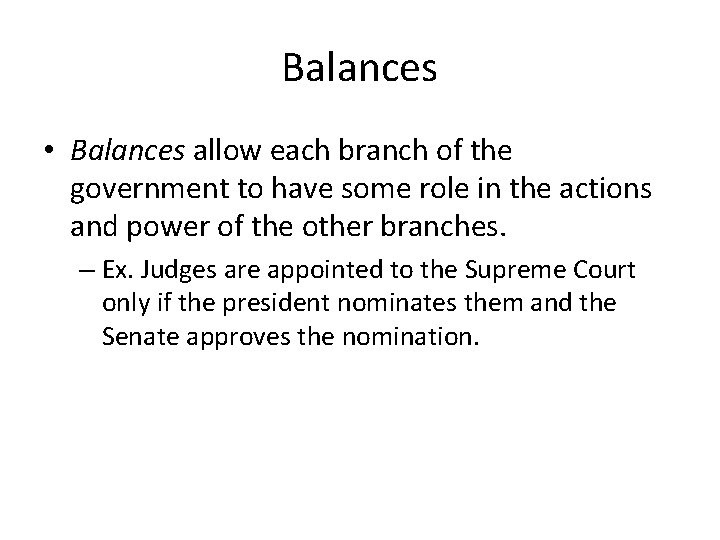 Balances

• Balances allow each branch of the government to have some role in the actions and power of the other branches.

– Ex. Judges are appointed to the Supreme Court only if the president nominates them and the Senate approves the nomination.